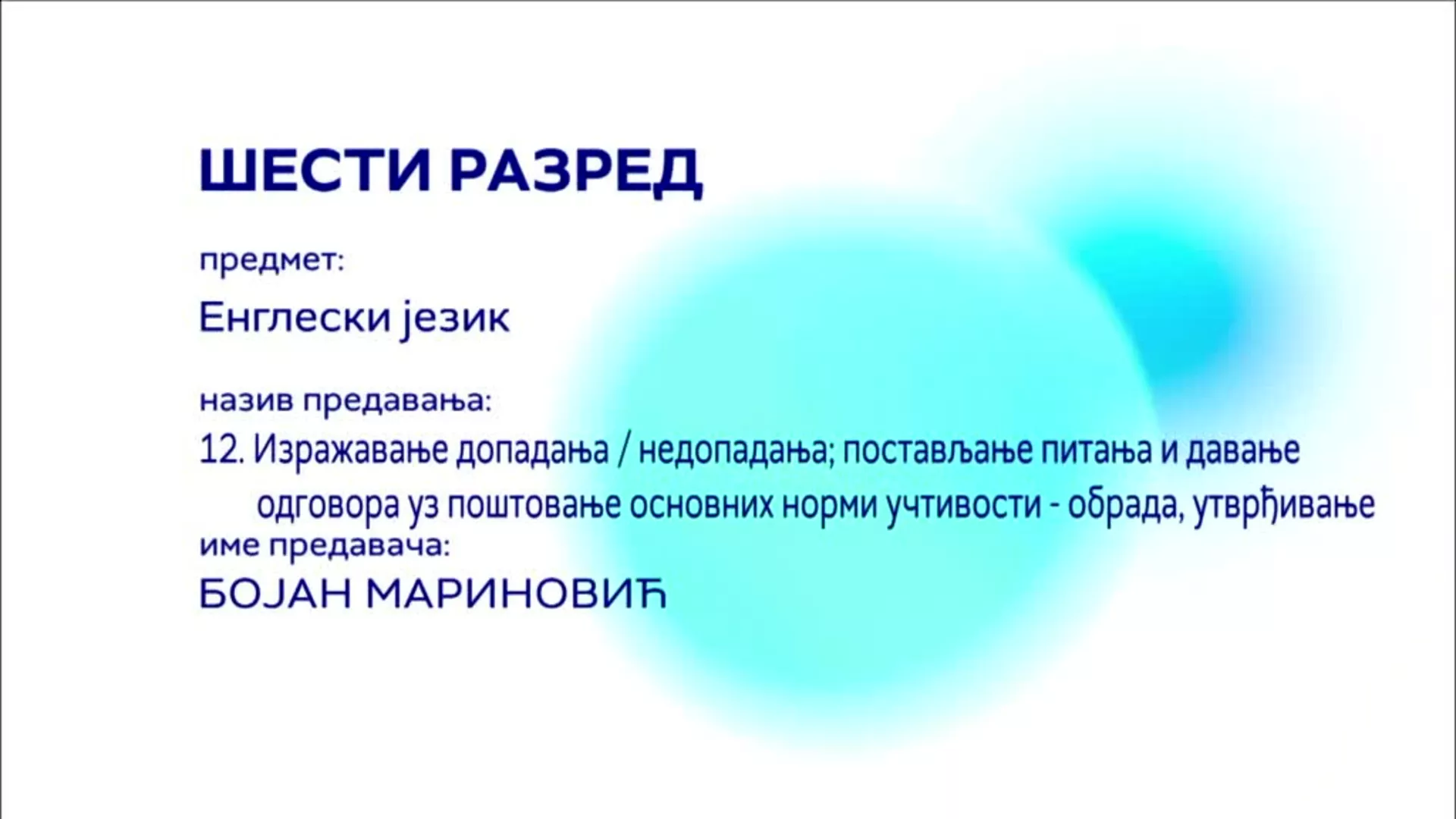 ШЕСТИ РАЗРЕД

предмет:

Енглески језик

назив предавања:

12. Изражавање допадања / недопадања; постављање питања и давање одговора уз поштовање основних норми учтивости - обрада, утврђивање

име предавача:

БОЈАН МАРИНОВИЋ